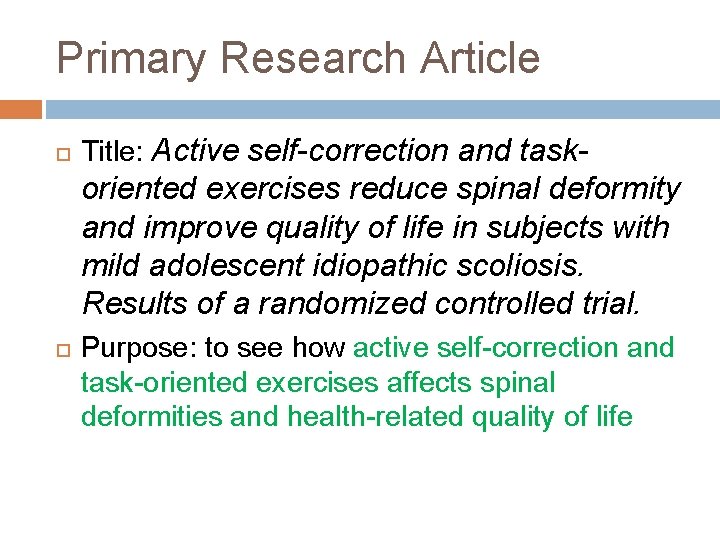 Primary Research Article

Title: Active self-correction and task-oriented exercises reduce spinal deformity and improve quality of life in subjects with mild adolescent idiopathic scoliosis. Results of a randomized controlled trial.

Purpose: to see how active self-correction and task-oriented exercises affects spinal deformities and health-related quality of life